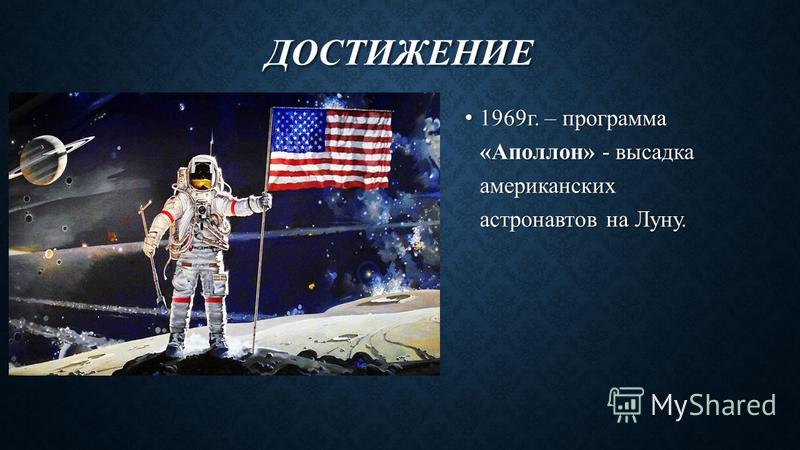 ДОСТИЖЕНИЕ

• 1969г. – программа «Аполлон» - высадка американских астронавтов на Луну.

MyShared